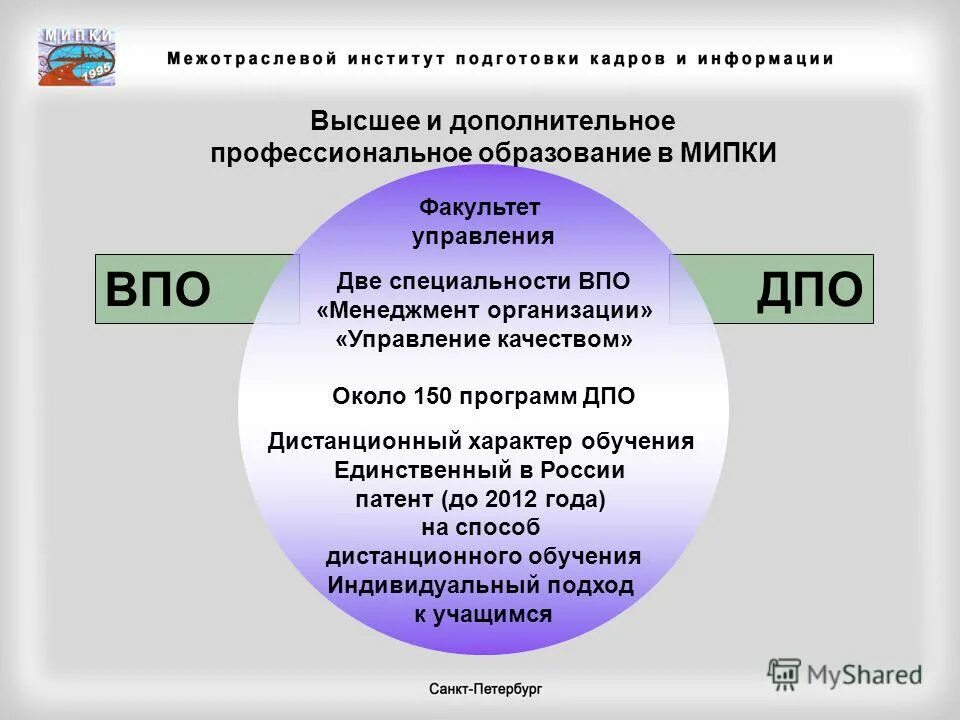 МИПКИ
1995

Межотраслевой институт подготовки кадров и информации

Высшее и дополнительное профессиональное образование в МИПКИ

ВПО

ДПО

Факультет управления

Две специальности ВПО
«Менеджмент организации»
«Управление качеством»

Около 150 программ ДПО

Дистанционный характер обучения
Единственный в России патент (до 2012 года) на способ дистанционного обучения
Индивидуальный подход к учащимся

Санкт-Петербург

MyShared